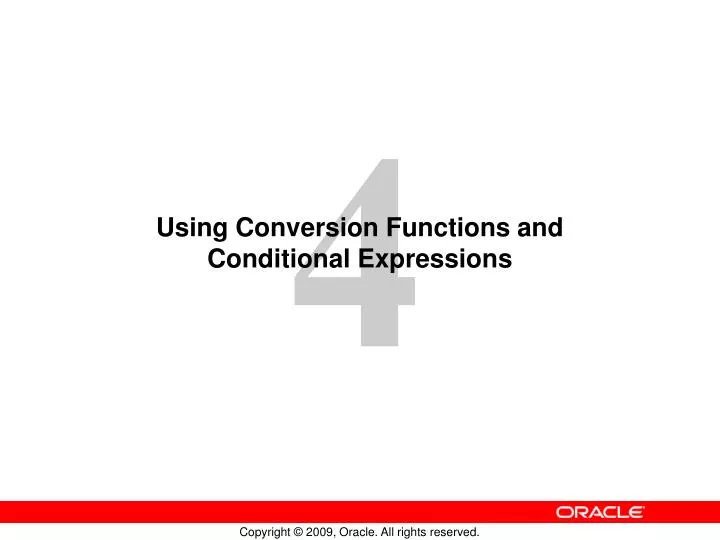 4

Using Conversion Functions and Conditional Expressions

ORACLE

Copyright © 2009, Oracle. All rights reserved.